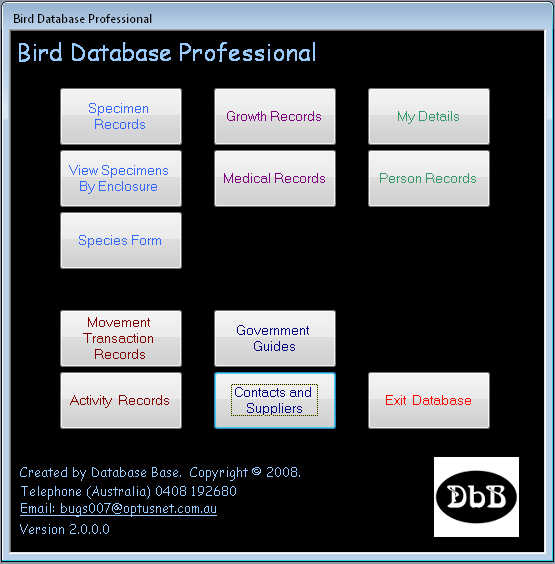 Bird Database Professional

Bird Database Professional

Specimen Records

Growth Records

My Details

View Specimens By Enclosure

Medical Records

Person Records

Species Form

Movement Transaction Records

Government Guides

Activity Records

Contacts and Suppliers

Exit Database

Created by Database Base. Copyright © 2008.
Telephone (Australia) 0408 192680
Email: bugs007@optusnet.com.au
Version 2.0.0.0

DbB